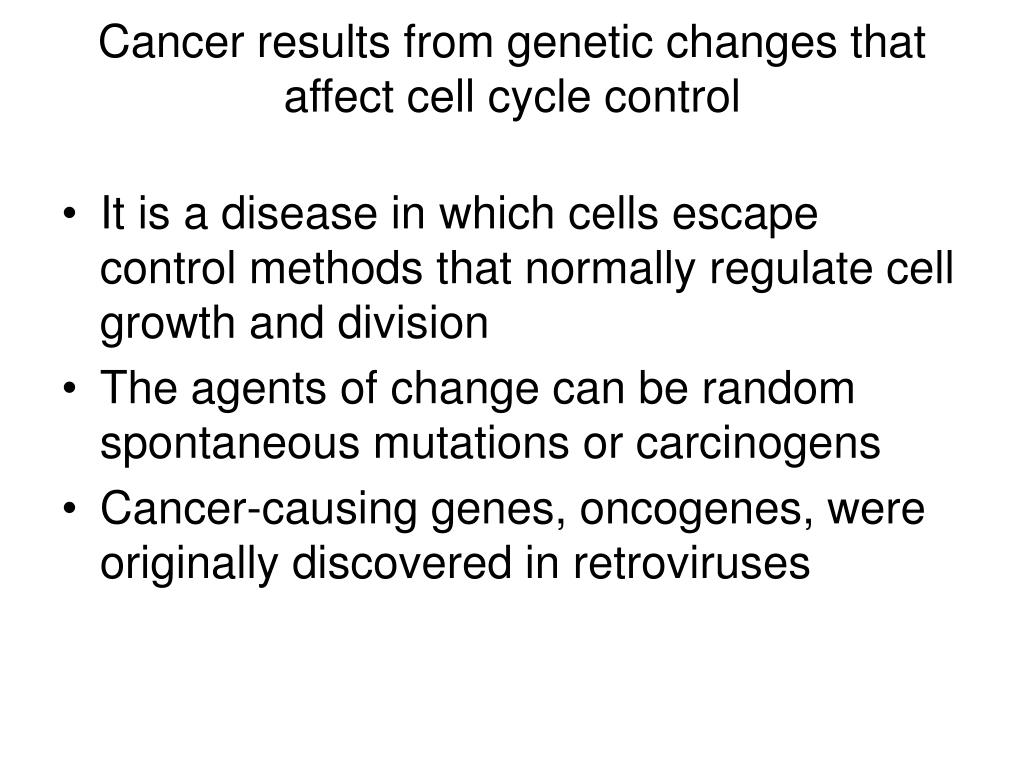 Cancer results from genetic changes that affect cell cycle control

• It is a disease in which cells escape control methods that normally regulate cell growth and division
• The agents of change can be random spontaneous mutations or carcinogens
• Cancer-causing genes, oncogenes, were originally discovered in retroviruses